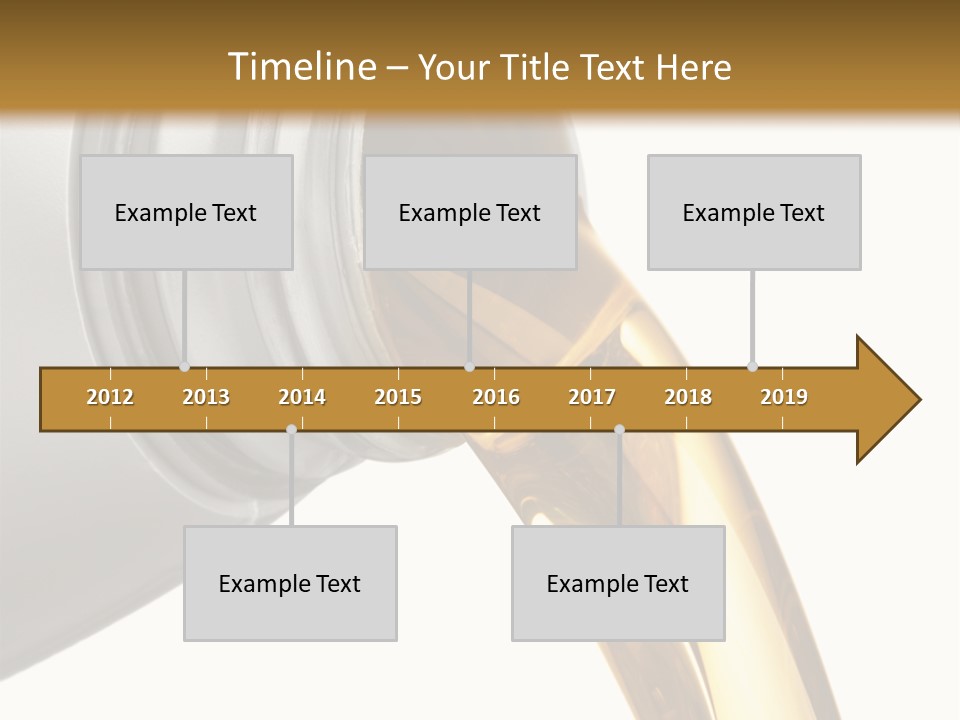 Timeline – Your Title Text Here

Example Text

Example Text

Example Text

2012 2013 2014 2015 2016 2017 2018 2019

Example Text

Example Text